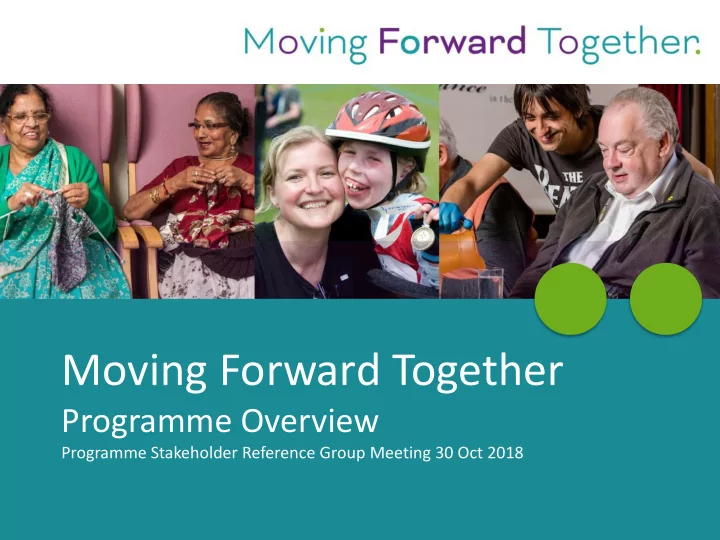 Moving Forward Together.

Moving Forward Together

Programme Overview

Programme Stakeholder Reference Group Meeting 30 Oct 2018